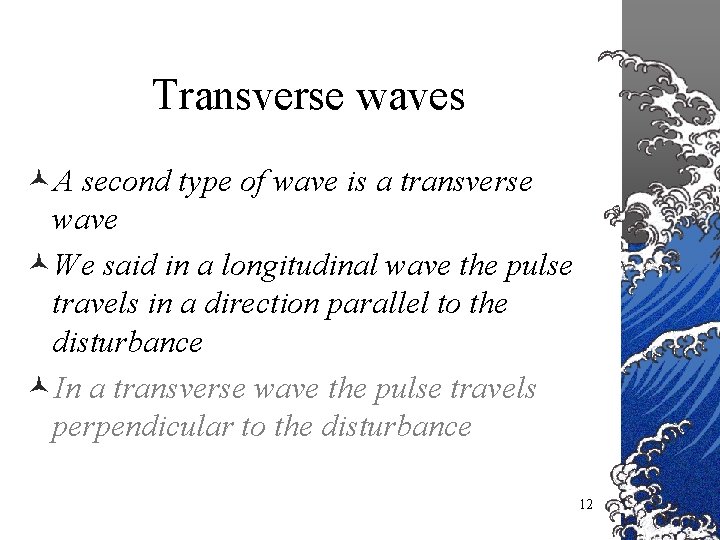 Transverse waves

A second type of wave is a transverse wave

We said in a longitudinal wave the pulse travels in a direction parallel to the disturbance

In a transverse wave the pulse travels perpendicular to the disturbance

12